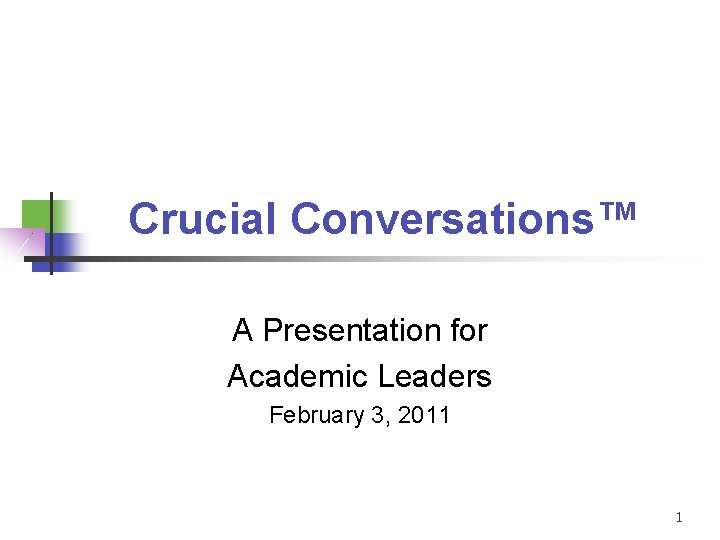 Crucial Conversations™

A Presentation for Academic Leaders

February 3, 2011

1